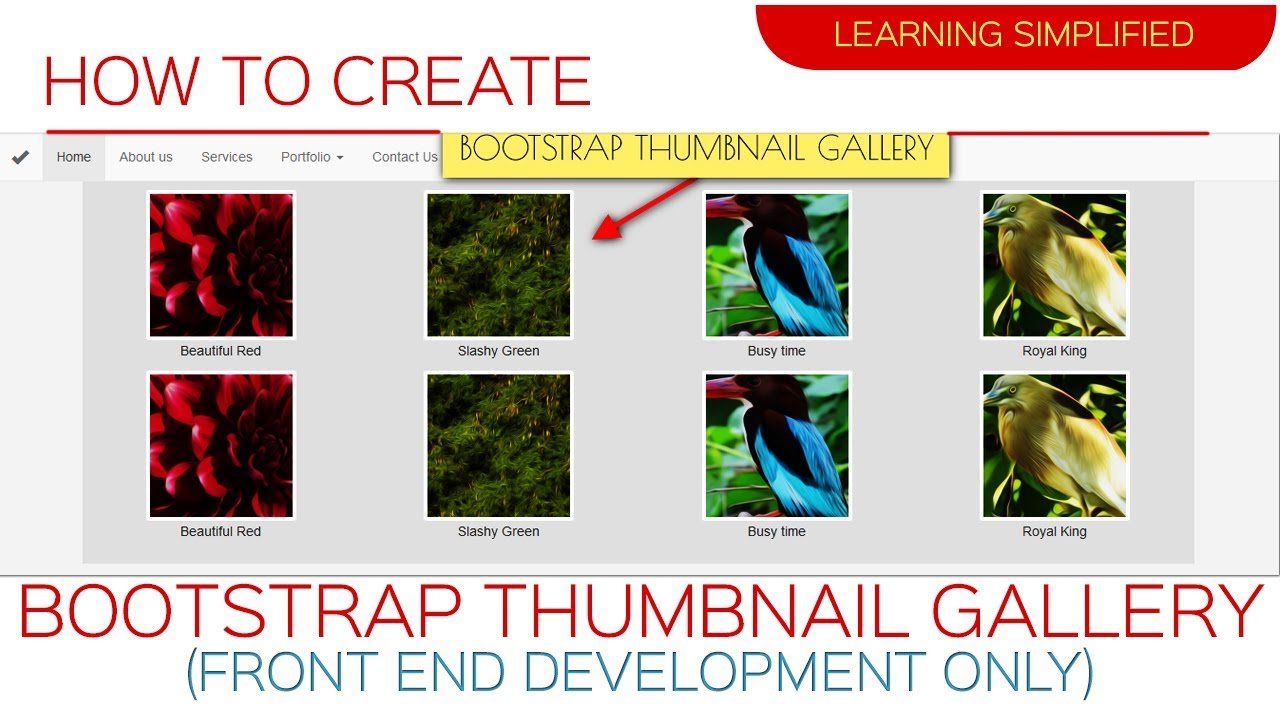 LEARNING SIMPLIFIED

HOW TO CREATE

Home About us Services Portfolio Contact Us

BOOTSTRAP THUMBNAIL GALLERY

Beautiful Red
Slashy Green
Busy time
Royal King

Beautiful Red
Slashy Green
Busy time
Royal King

BOOTSTRAP THUMBNAIL GALLERY
(FRONT END DEVELOPMENT ONLY)